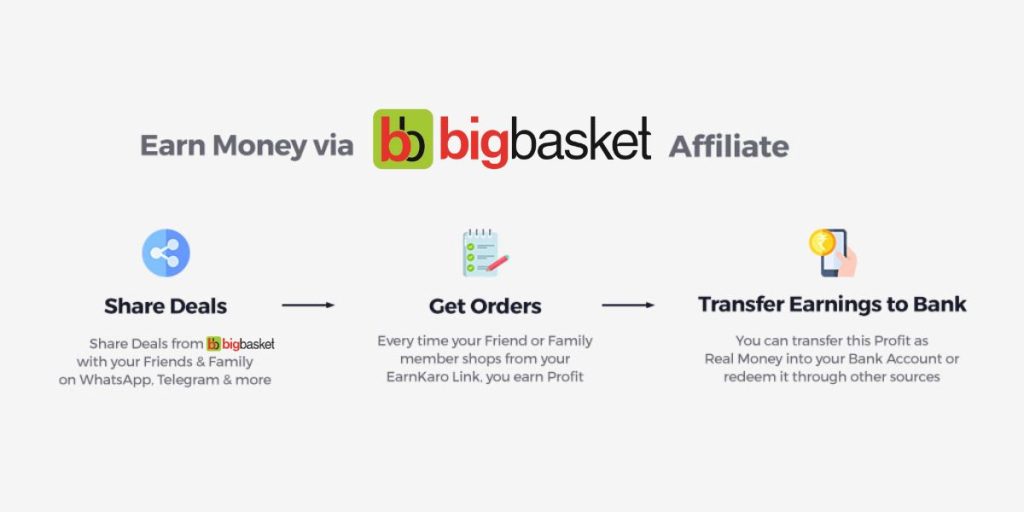 Earn Money via bb bigbasket Affiliate

Share Deals

Share Deals from bb bigbasket with your Friends & Family on WhatsApp, Telegram & more

Get Orders

Every time your Friend or Family member shops from your EarnKaro Link, you earn Profit

Transfer Earnings to Bank

You can transfer this Profit as Real Money into your Bank Account or redeem it through other sources